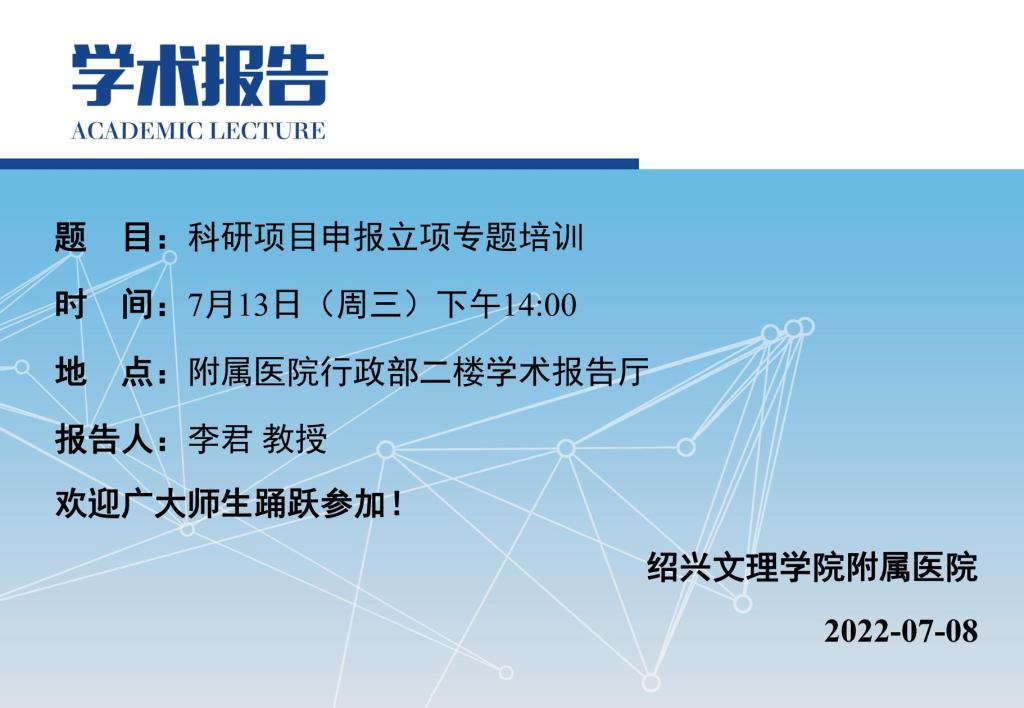 学术报告
ACADEMIC LECTURE

题　目：科研项目申报立项专题培训

时　间：7月13日（周三）下午14:00

地　点：附属医院行政部二楼学术报告厅

报告人：李君 教授

欢迎广大师生踊跃参加！

绍兴文理学院附属医院

2022-07-08